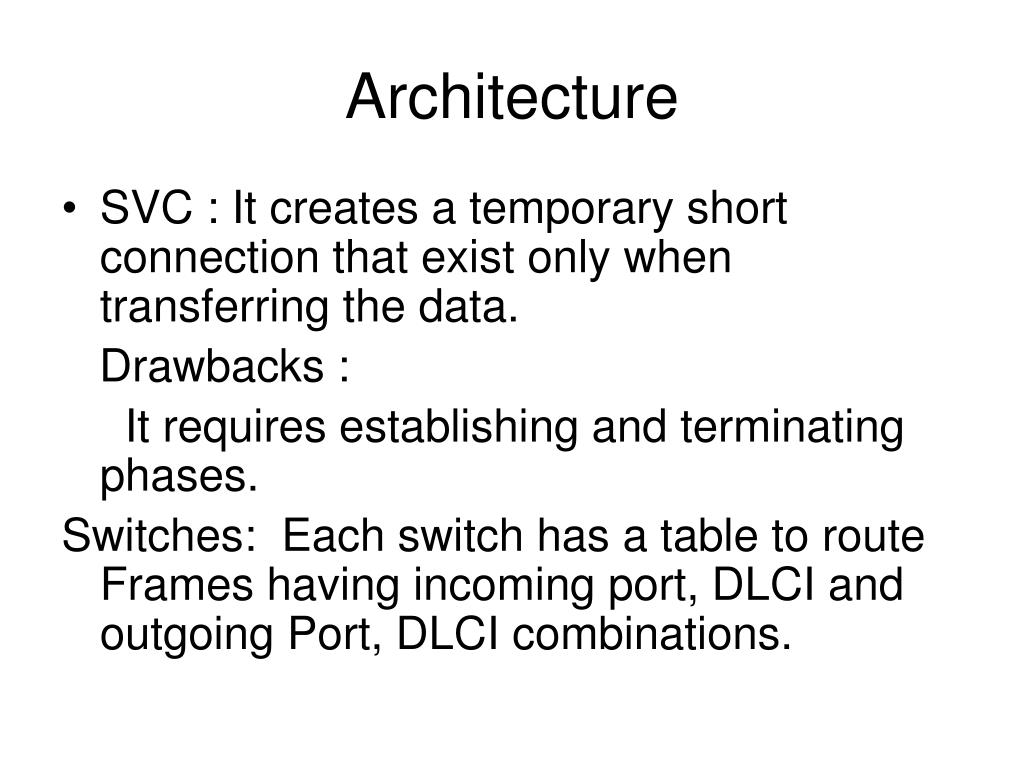 Architecture

• SVC : It creates a temporary short connection that exist only when transferring the data.

Drawbacks :

It requires establishing and terminating phases.

Switches: Each switch has a table to route Frames having incoming port, DLCI and outgoing Port, DLCI combinations.